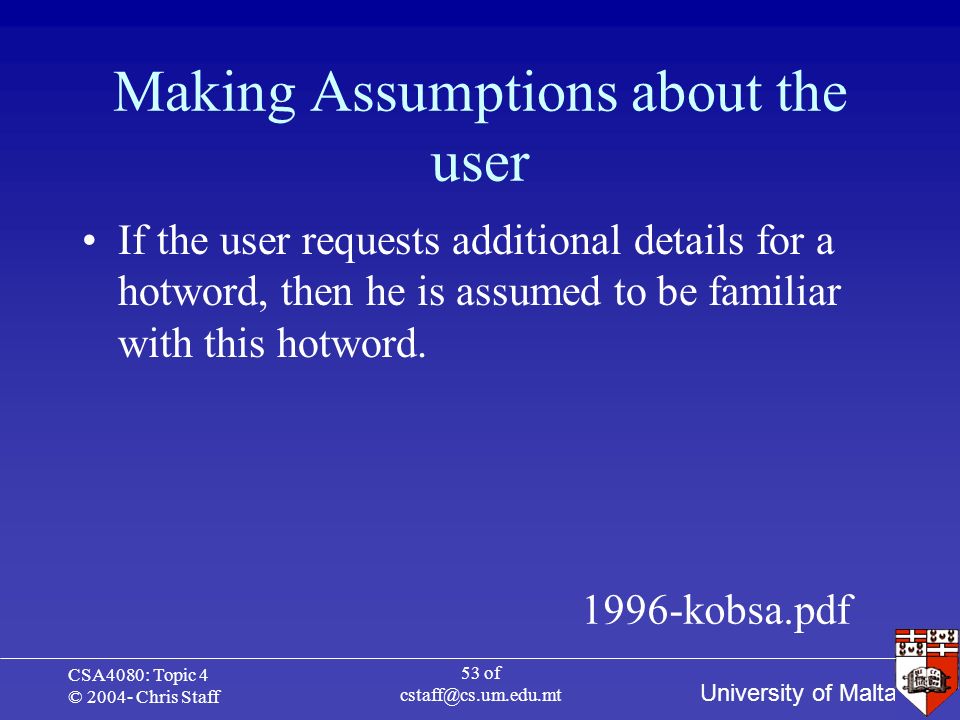 Making Assumptions about the user

• If the user requests additional details for a hotword, then he is assumed to be familiar with this hotword.

1996-kobsa.pdf

CSA4080: Topic 4
© 2004- Chris Staff

53 of
cstaff@cs.um.edu.mt

University of Malta